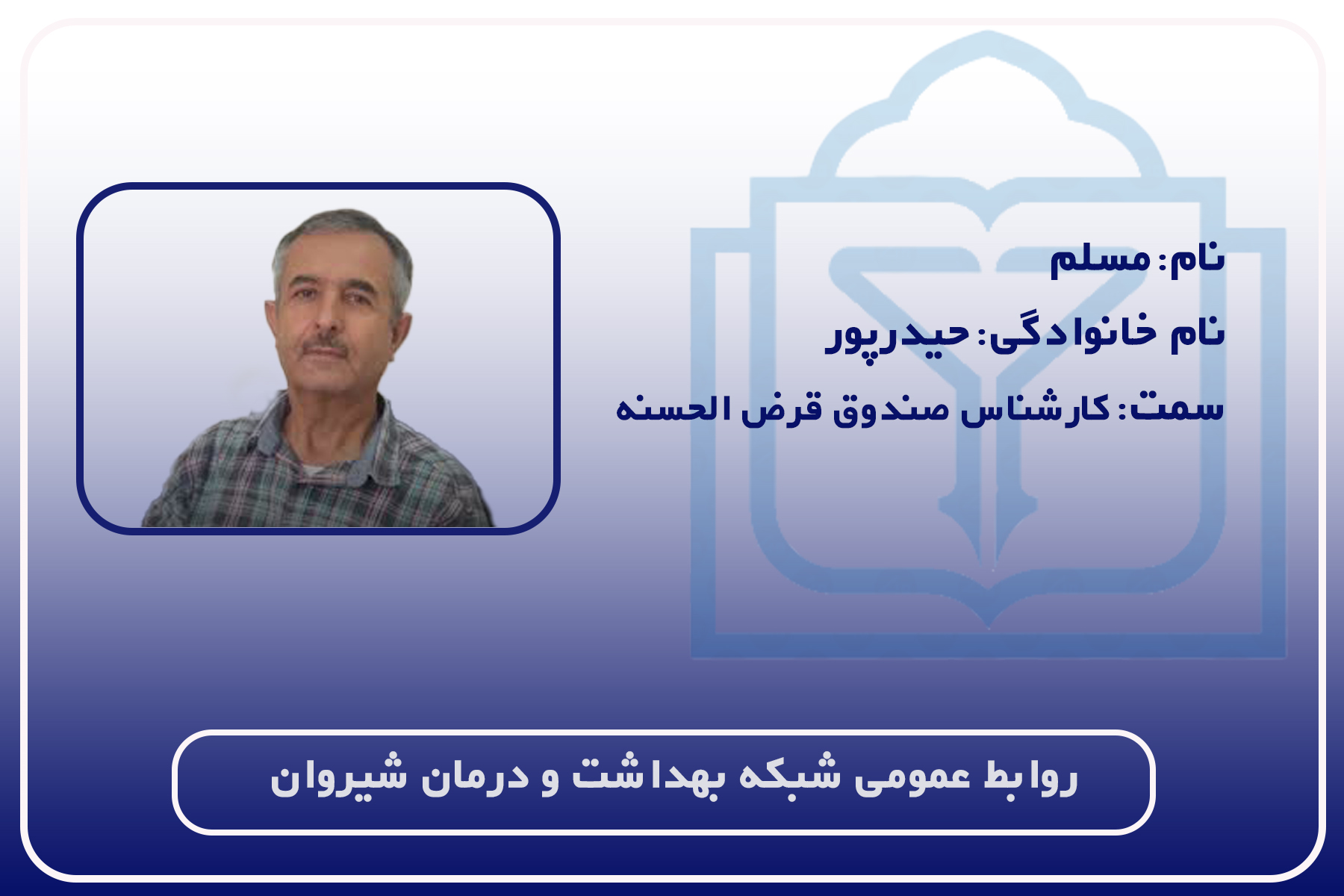 نام: مسلم

نام خانوادگی: حیدرپور

سمت: کارشناس صندوق قرض الحسنه

روابط عمومی شبکه بهداشت و درمان شیروان